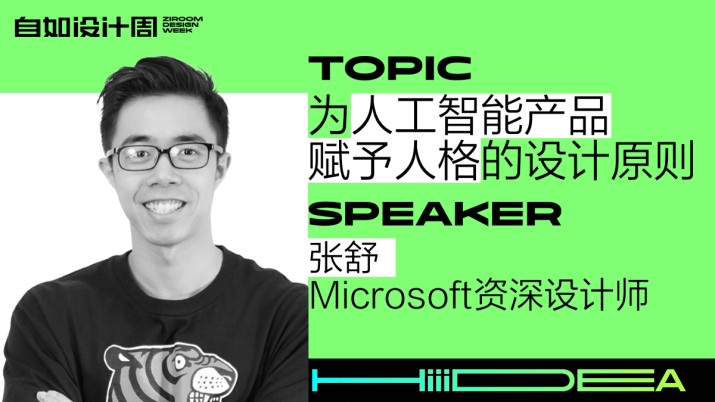 自如设计周 ZIROOM DESIGN WEEK

TOPIC
为人工智能产品
赋予人格的设计原则

SPEAKER
张舒
Microsoft资深设计师

HiiiDEA